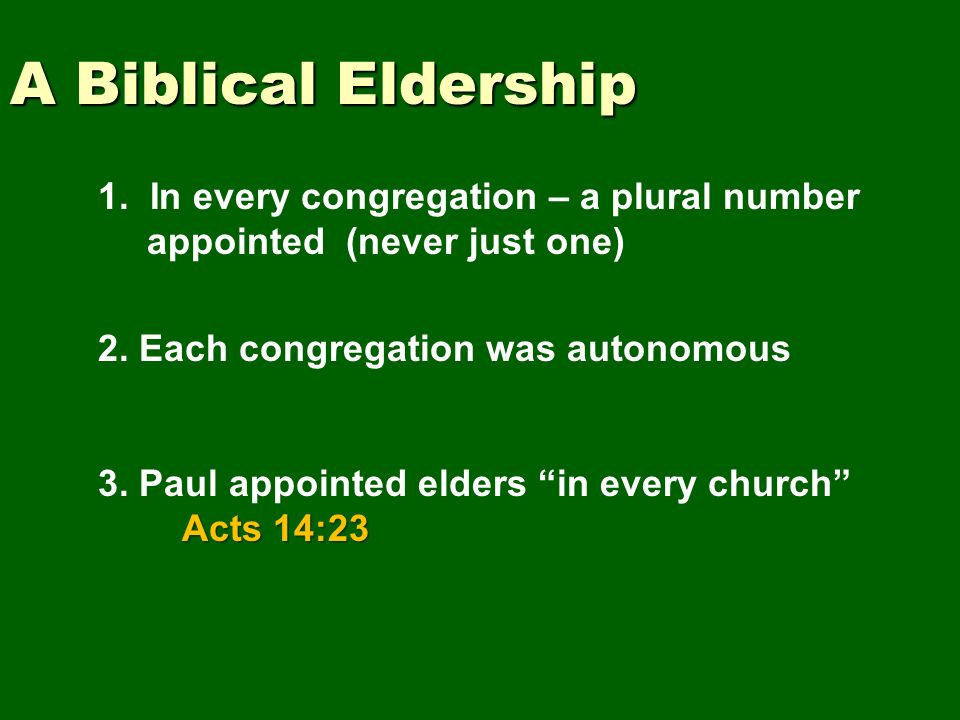 A Biblical Eldership

1. In every congregation – a plural number appointed (never just one)

2. Each congregation was autonomous

3. Paul appointed elders “in every church” Acts 14:23